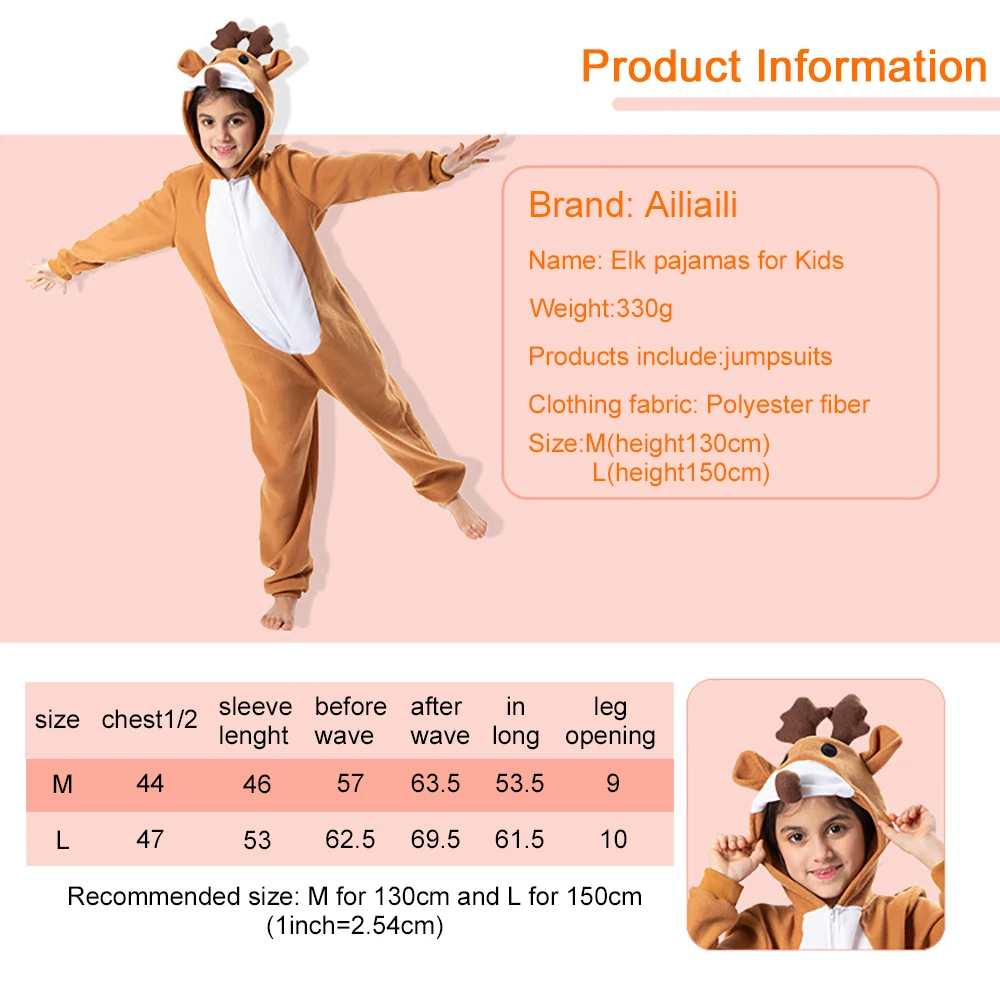 Product Information

Brand: Ailiaili

Name: Elk pajamas for Kids

Weight:330g

Products include:jumpsuits

Clothing fabric: Polyester fiber

Size:M(height130cm)
L(height150cm)

| size | chest1/2 | sleeve lenght | before wave | after wave | in long | leg opening |
|---|---|---|---|---|---|---|
| M | 44 | 46 | 57 | 63.5 | 53.5 | 9 |
| L | 47 | 53 | 62.5 | 69.5 | 61.5 | 10 |

Recommended size: M for 130cm and L for 150cm
(1inch=2.54cm)